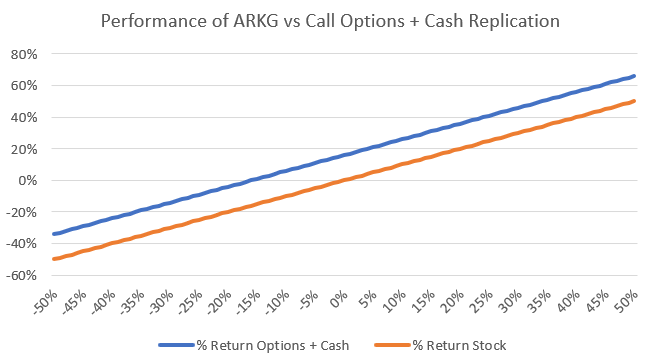 Performance of ARKG vs Call Options + Cash Replication

80%
60%
40%
20%
0%
-20%
-40%
-60%

-50%
-45%
-40%
-35%
-30%
-25%
-20%
-15%
-10%
-5%
0%
5%
10%
15%
20%
25%
30%
35%
40%
45%
50%

% Return Options + Cash
% Return Stock